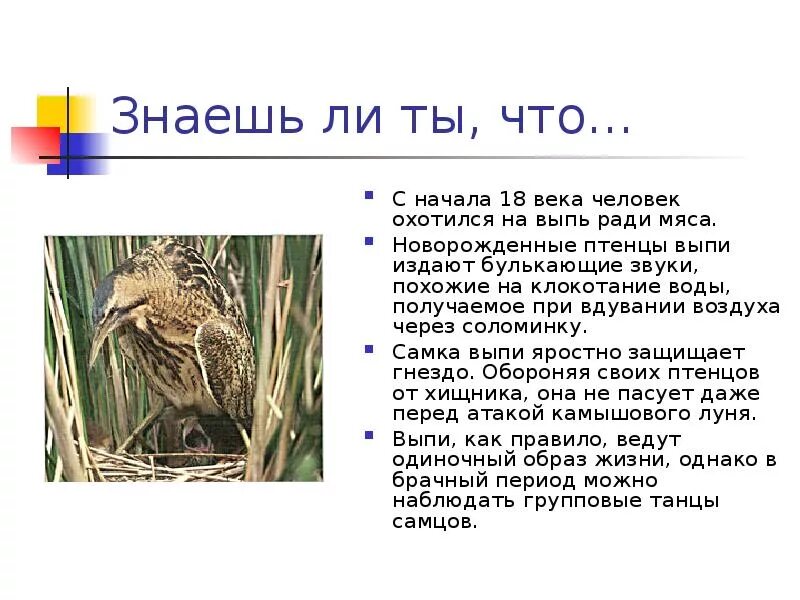 Знаешь ли ты, что…

- С начала 18 века человек охотился на выпь ради мяса.
- Новорожденные птенцы выпи издают булькающие звуки, похожие на клокотание воды, получаемое при вдувании воздуха через соломинку.
- Самка выпи яростно защищает гнездо. Обороняя своих птенцов от хищника, она не пасует даже перед атакой камышового луня.
- Выпи, как правило, ведут одиночный образ жизни, однако в брачный период можно наблюдать групповые танцы самцов.